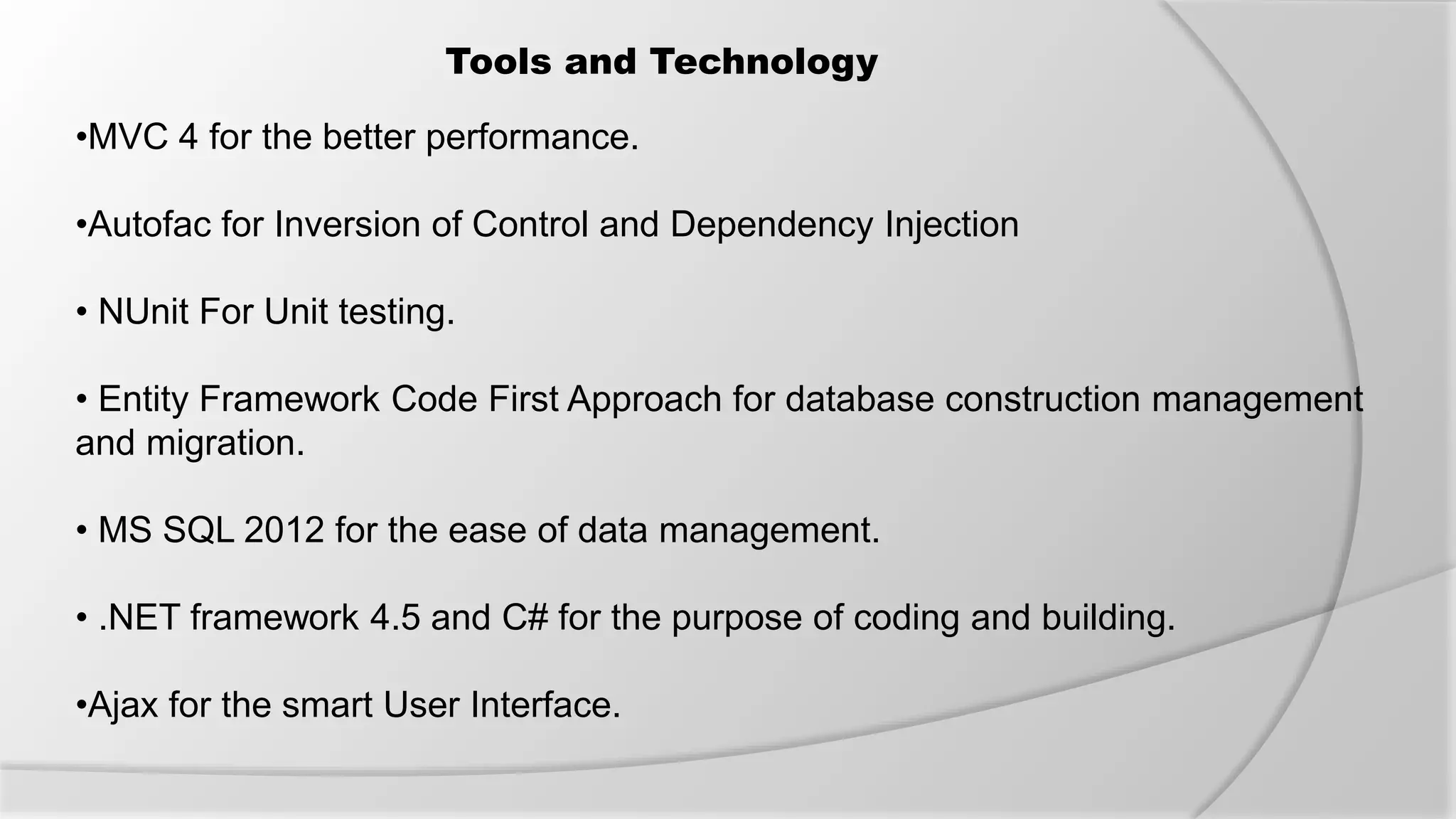 Tools and Technology

•MVC 4 for the better performance.

•Autofac for Inversion of Control and Dependency Injection

• NUnit For Unit testing.

• Entity Framework Code First Approach for database construction management and migration.

• MS SQL 2012 for the ease of data management.

• .NET framework 4.5 and C# for the purpose of coding and building.

•Ajax for the smart User Interface.